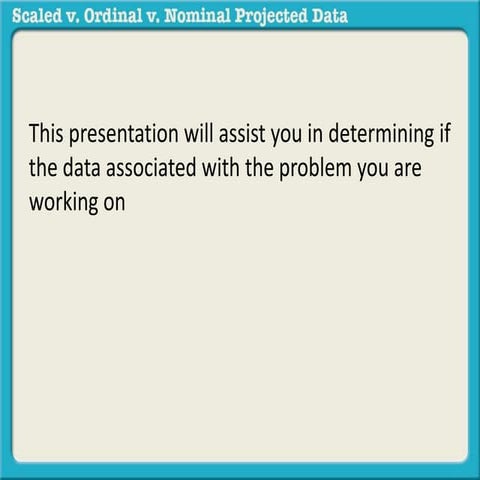 Scaled v. Ordinal v. Nominal Projected Data

This presentation will assist you in determining if the data associated with the problem you are working on